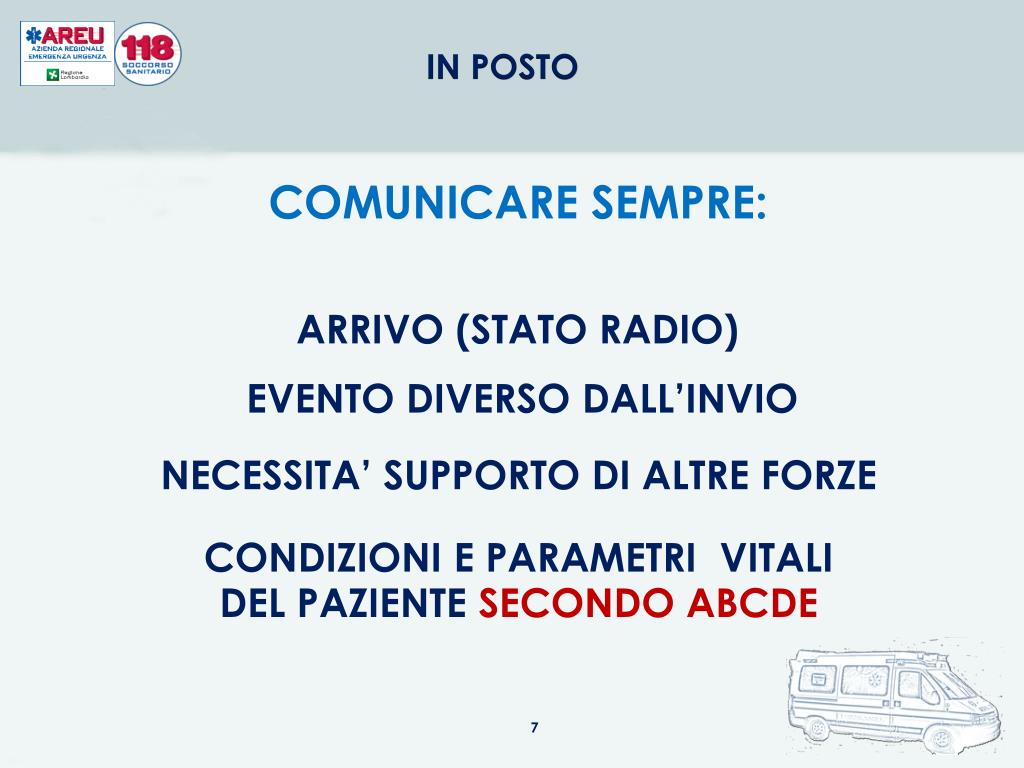 AREU
AZIENDA REGIONALE EMERGENZA URGENZA
Regione Lombardia

118
SOCCORSO SANITARIO

IN POSTO

COMUNICARE SEMPRE:

ARRIVO (STATO RADIO)

EVENTO DIVERSO DALL'INVIO

NECESSITA' SUPPORTO DI ALTRE FORZE

CONDIZIONI E PARAMETRI VITALI DEL PAZIENTE SECONDO ABCDE

7